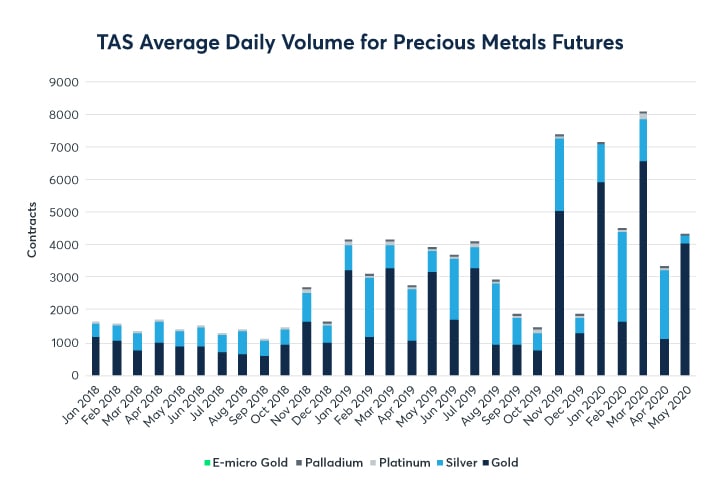 TAS Average Daily Volume for Precious Metals Futures

Contracts

9000
8000
7000
6000
5000
4000
3000
2000
1000
0

Jan 2018
Feb 2018
Mar 2018
Apr 2018
May 2018
Jun 2018
Jul 2018
Aug 2018
Sep 2018
Oct 2018
Nov 2018
Dec 2018
Jan 2019
Feb 2019
Mar 2019
Apr 2019
May 2019
Jun 2019
Jul 2019
Aug 2019
Sep 2019
Oct 2019
Nov 2019
Dec 2019
Jan 2020
Feb 2020
Mar 2020
Apr 2020
May 2020

E-micro Gold
Palladium
Platinum
Silver
Gold